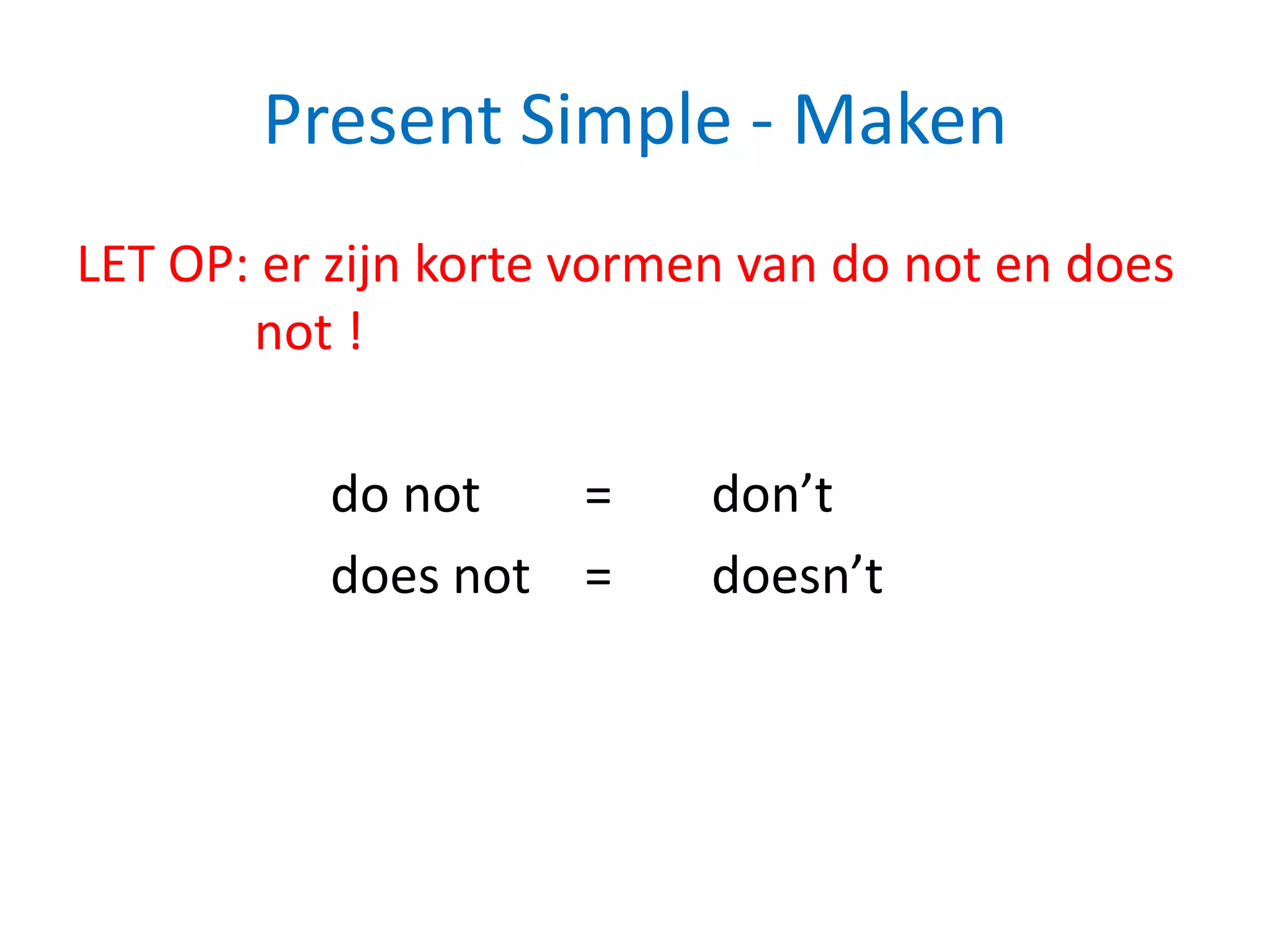 Present Simple - Maken

LET OP: er zijn korte vormen van do not en does not !

do not = don’t

does not = doesn’t